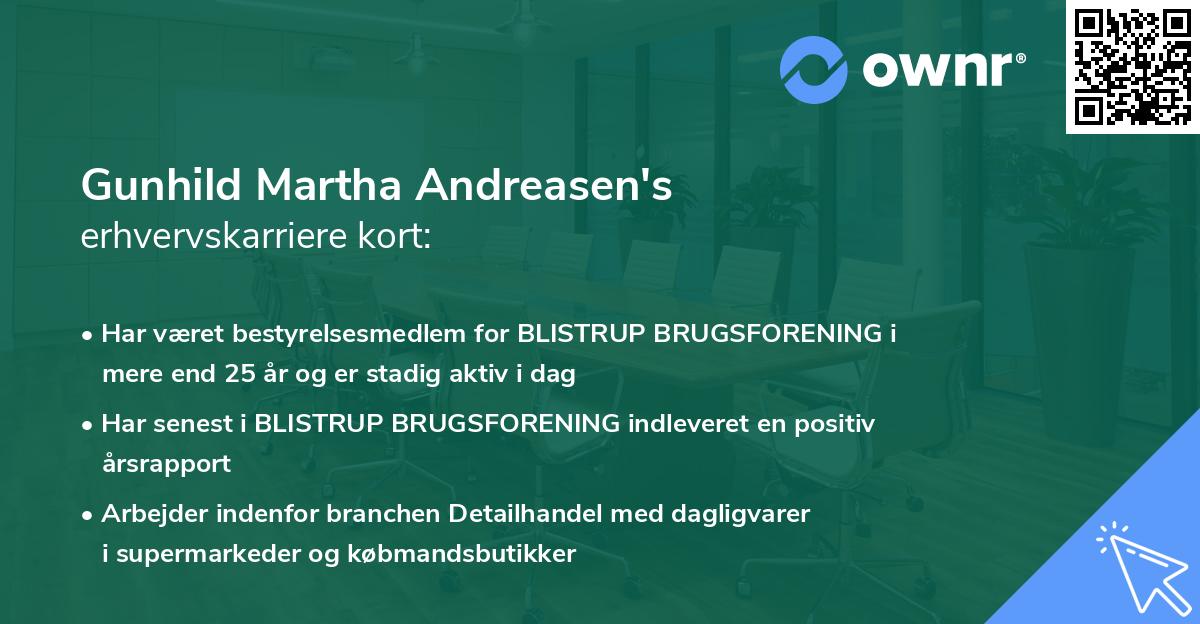 ownr®

Gunhild Martha Andreasen's
erhvervskarriere kort:

• Har været bestyrelsesmedlem for BLISTRUP BRUGSFORENING i mere end 25 år og er stadig aktiv i dag

• Har senest i BLISTRUP BRUGSFORENING indleveret en positiv årsrapport

• Arbejder indenfor branchen Detailhandel med dagligvarer i supermarkeder og købmandsbutikker